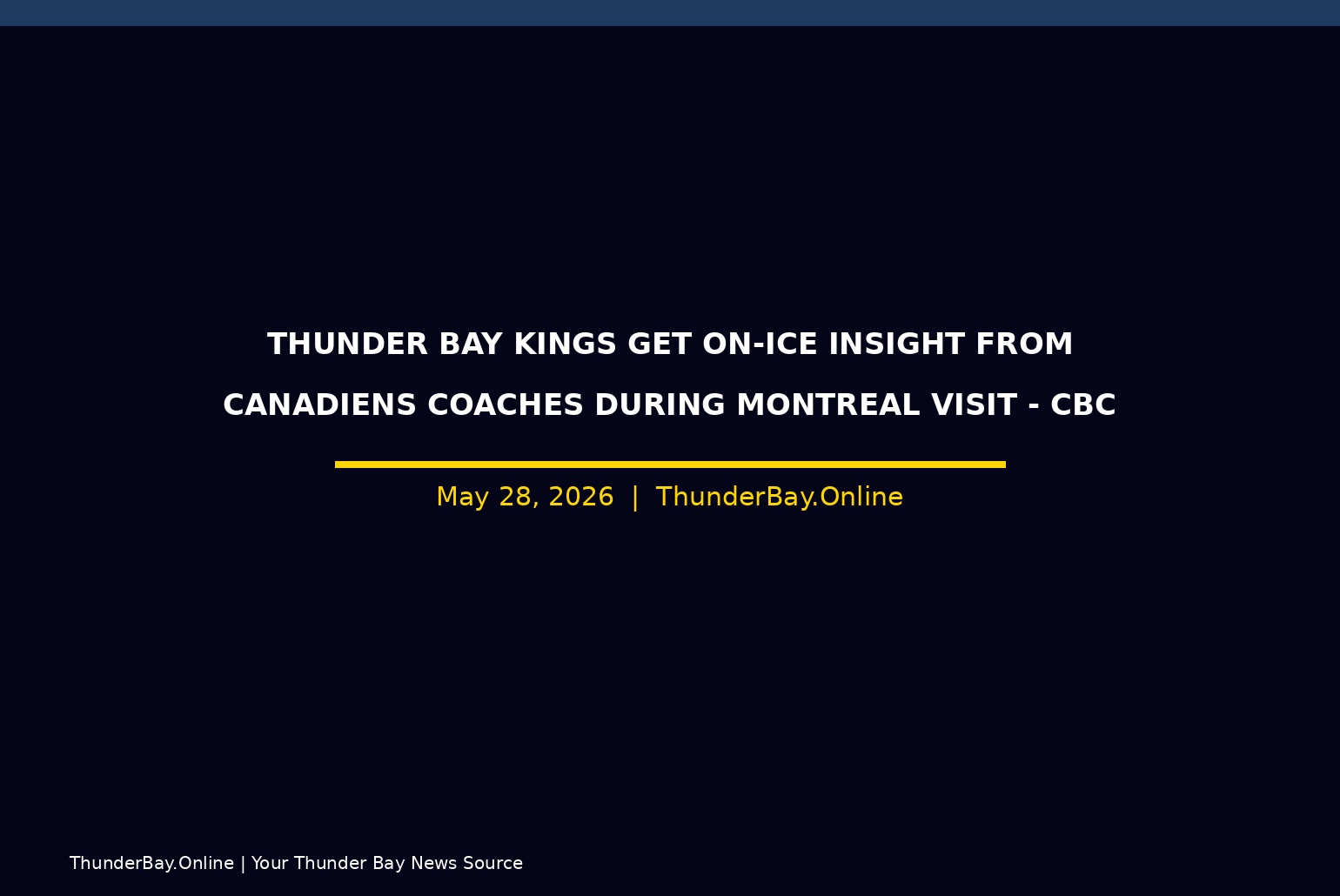 THUNDER BAY KINGS GET ON-ICE INSIGHT FROM CANADIENS COACHES DURING MONTREAL VISIT - CBC

May 28, 2026 | ThunderBay.Online

ThunderBay.Online | Your Thunder Bay News Source